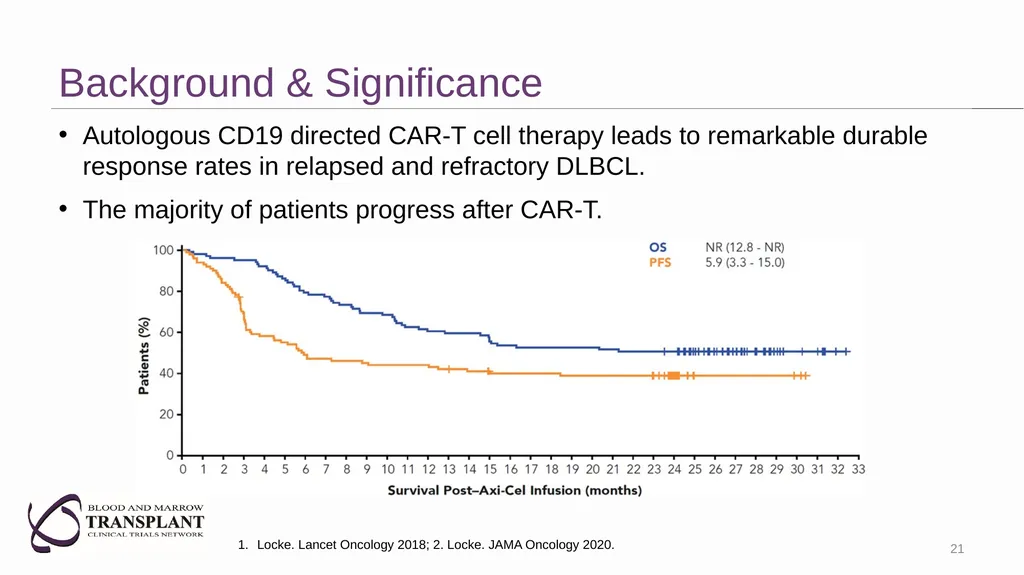 Background & Significance

• Autologous CD19 directed CAR-T cell therapy leads to remarkable durable response rates in relapsed and refractory DLBCL.

• The majority of patients progress after CAR-T.

OS NR (12.8 - NR)
PFS 5.9 (3.3 - 15.0)

Patients (%)

100
80
60
40
20
0

0 1 2 3 4 5 6 7 8 9 10 11 12 13 14 15 16 17 18 19 20 21 22 23 24 25 26 27 28 29 30 31 32 33

Survival Post–Axi-Cel Infusion (months)

BLOOD AND MARROW
TRANSPLANT
CLINICAL TRIALS NETWORK

1. Locke. Lancet Oncology 2018; 2. Locke. JAMA Oncology 2020.

21